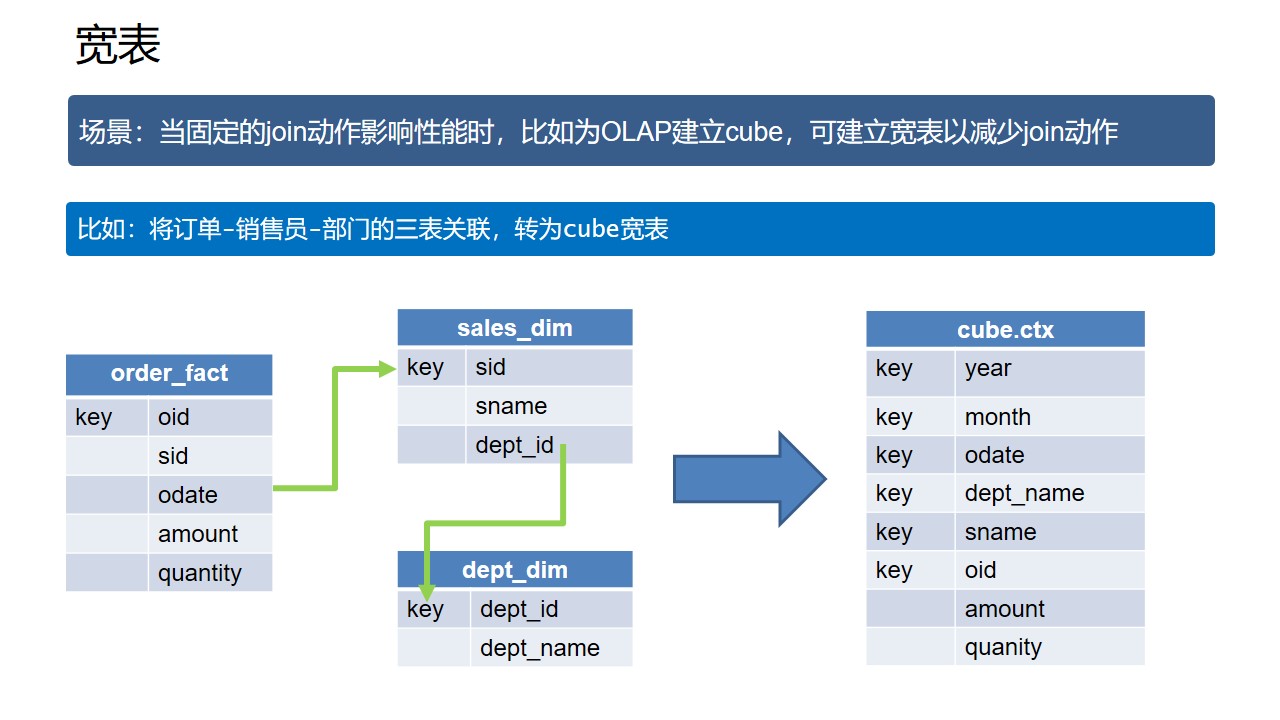 宽表

场景：当固定的join动作影响性能时，比如为OLAP建立cube，可建立宽表以减少join动作

比如：将订单-销售员-部门的三表关联，转为cube宽表

| order_fact | |
|---|---|
| key | oid |
| | sid |
| | odate |
| | amount |
| | quantity |

| sales_dim | |
|---|---|
| key | sid |
| | sname |
| | dept_id |

| dept_dim | |
|---|---|
| key | dept_id |
| | dept_name |

| cube.ctx | |
|---|---|
| key | year |
| key | month |
| key | odate |
| key | dept_name |
| key | sname |
| key | oid |
| | amount |
| | quanity |